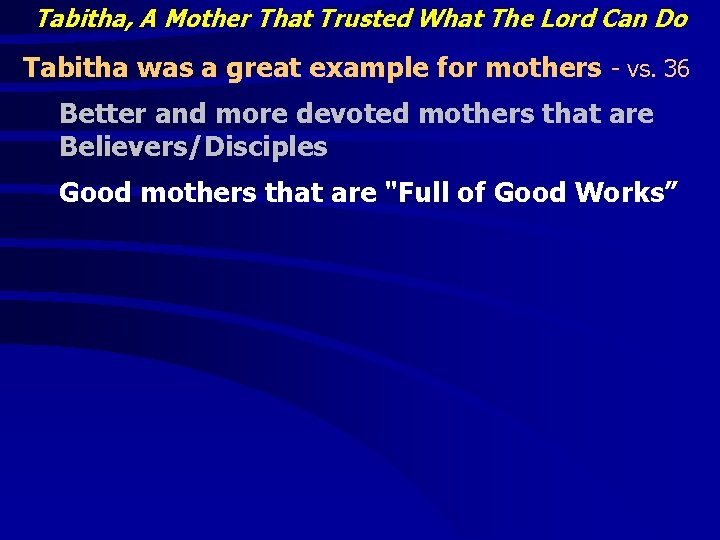 Tabitha, A Mother That Trusted What The Lord Can Do

Tabitha was a great example for mothers - vs. 36

Better and more devoted mothers that are Believers/Disciples

Good mothers that are "Full of Good Works”